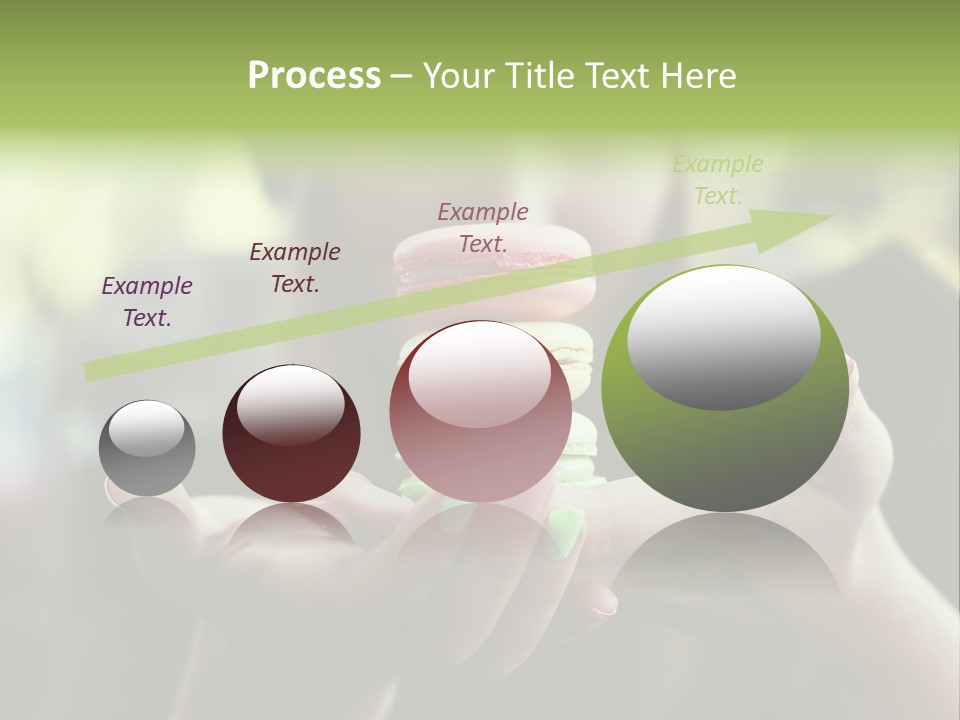 Process – Your Title Text Here

Example Text.

Example Text.

Example Text.

Example Text.